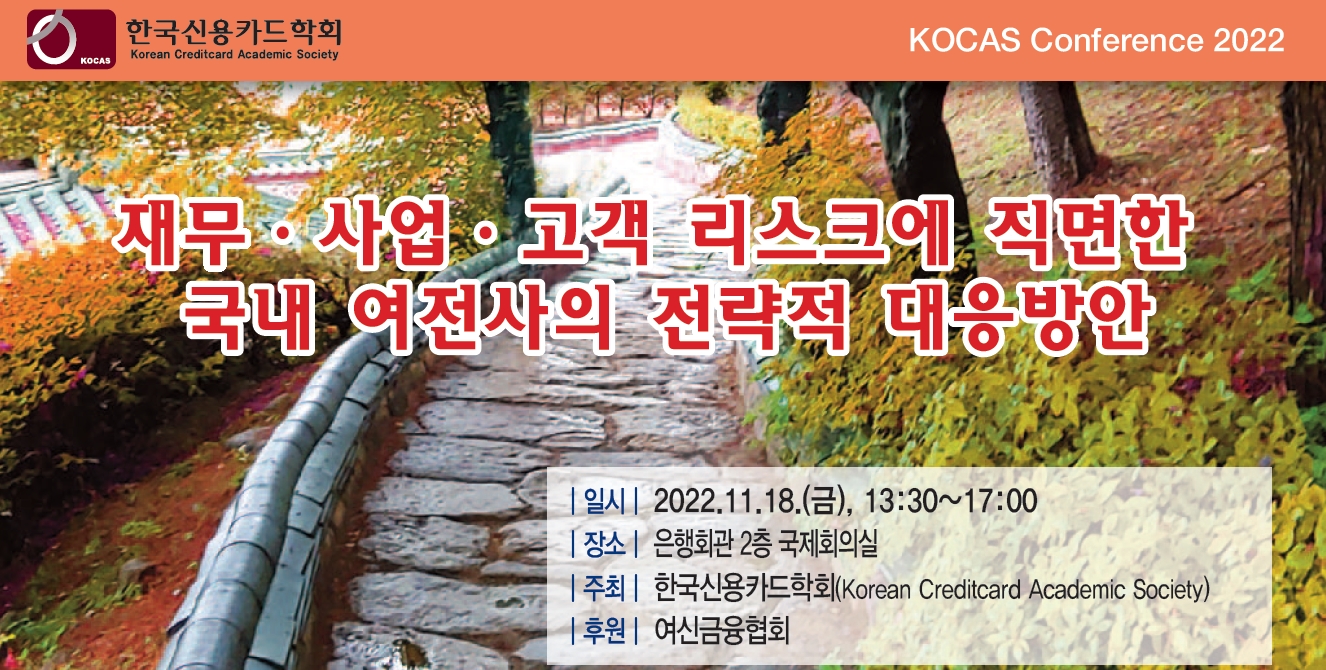 KOCAS 한국신용카드학회 Korean Creditcard Academic Society

KOCAS Conference 2022

재무 · 사업 · 고객 리스크에 직면한 국내 여전사의 전략적 대응방안

| 일시 | 2022.11.18.(금), 13:30~17:00
| 장소 | 은행회관 2층 국제회의실
| 주최 | 한국신용카드학회(Korean Creditcard Academic Society)
| 후원 | 여신금융협회